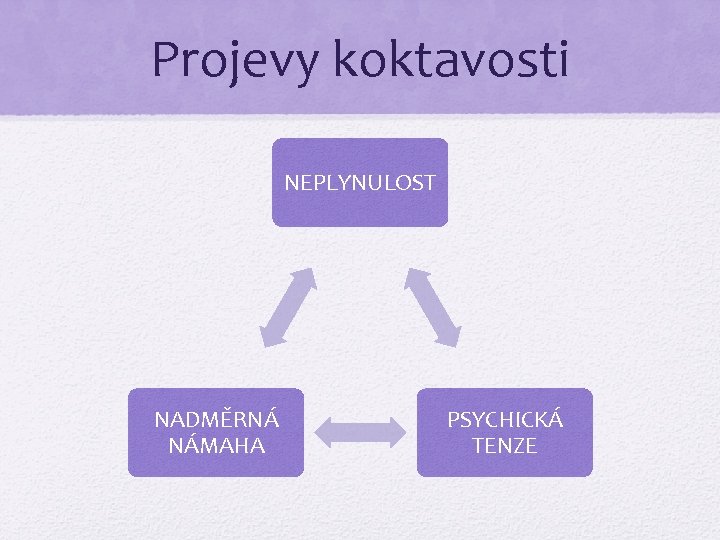 Projevy koktavosti

NEPLYNULOST

NADMĚRNÁ NÁMAHA

PSYCHICKÁ TENZE